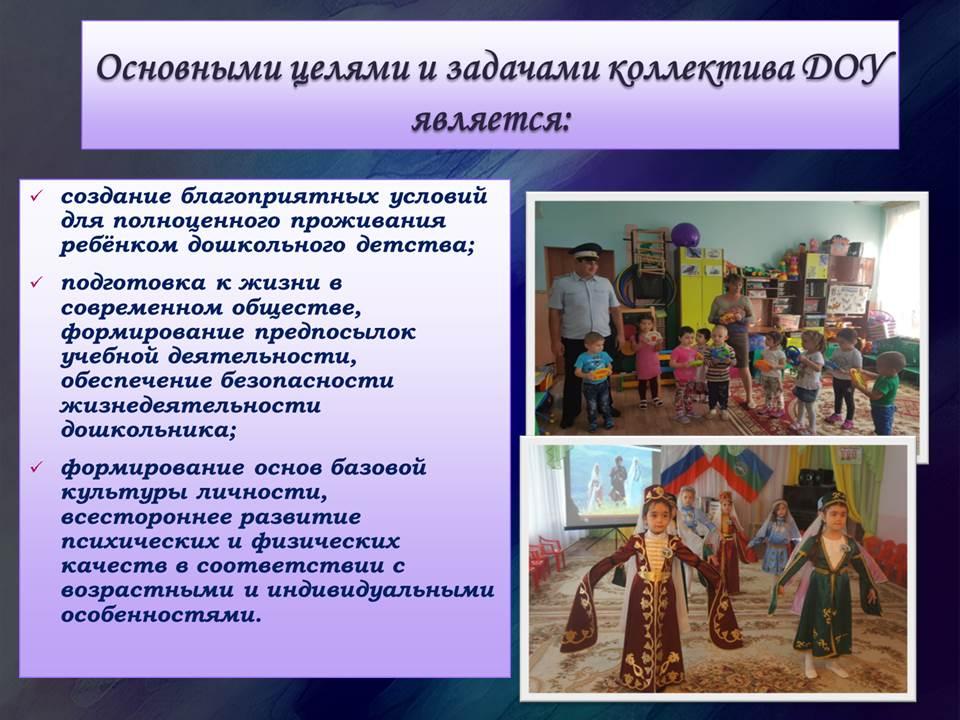 Основными целями и задачами коллектива ДОУ является:

✓ создание благоприятных условий для полноценного проживания ребёнком дошкольного детства;

✓ подготовка к жизни в современном обществе, формирование предпосылок учебной деятельности, обеспечение безопасности жизнедеятельности дошкольника;

✓ формирование основ базовой культуры личности, всестороннее развитие психических и физических качеств в соответствии с возрастными и индивидуальными особенностями.